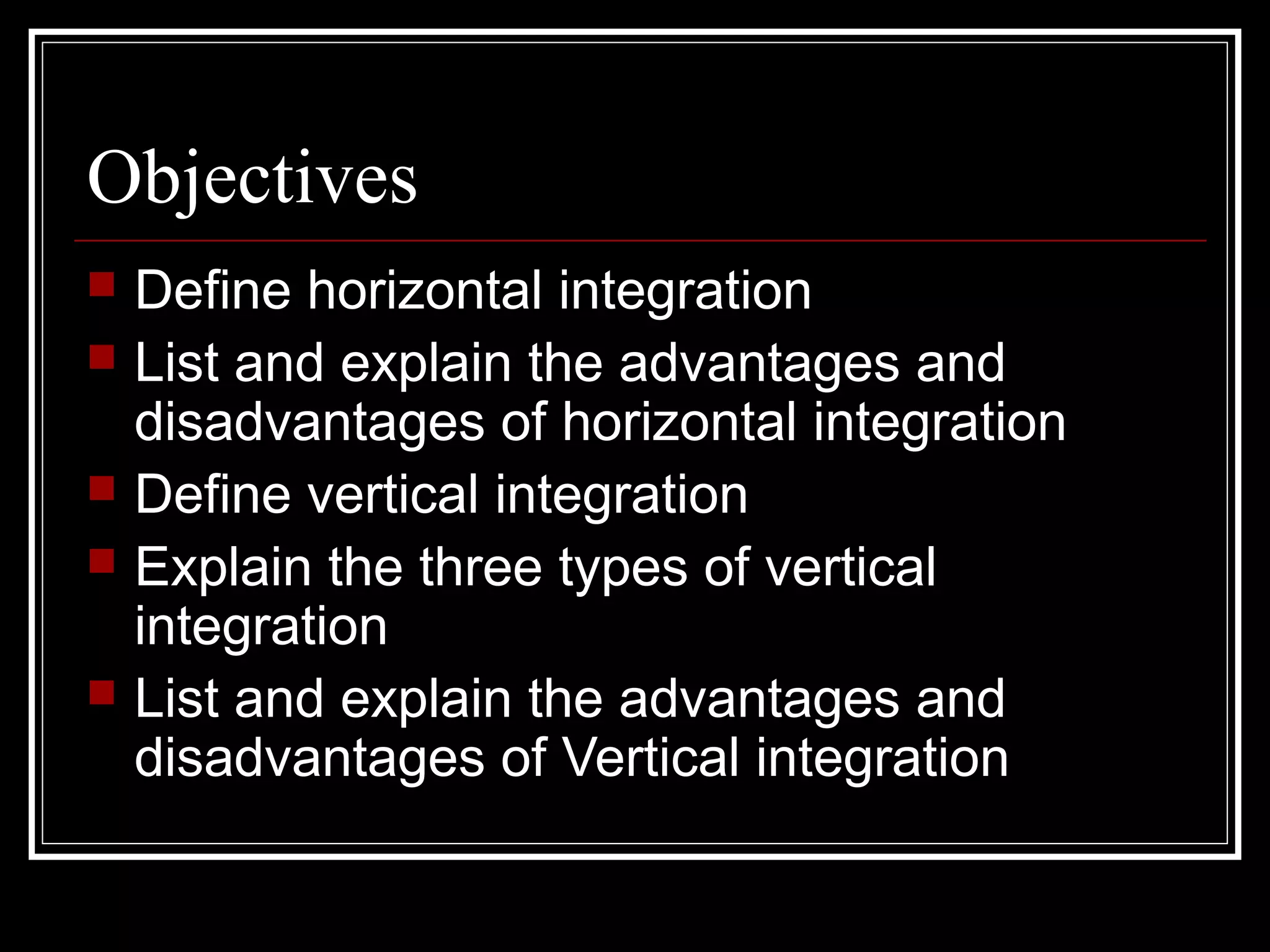 Objectives

- Define horizontal integration
- List and explain the advantages and disadvantages of horizontal integration
- Define vertical integration
- Explain the three types of vertical integration
- List and explain the advantages and disadvantages of Vertical integration